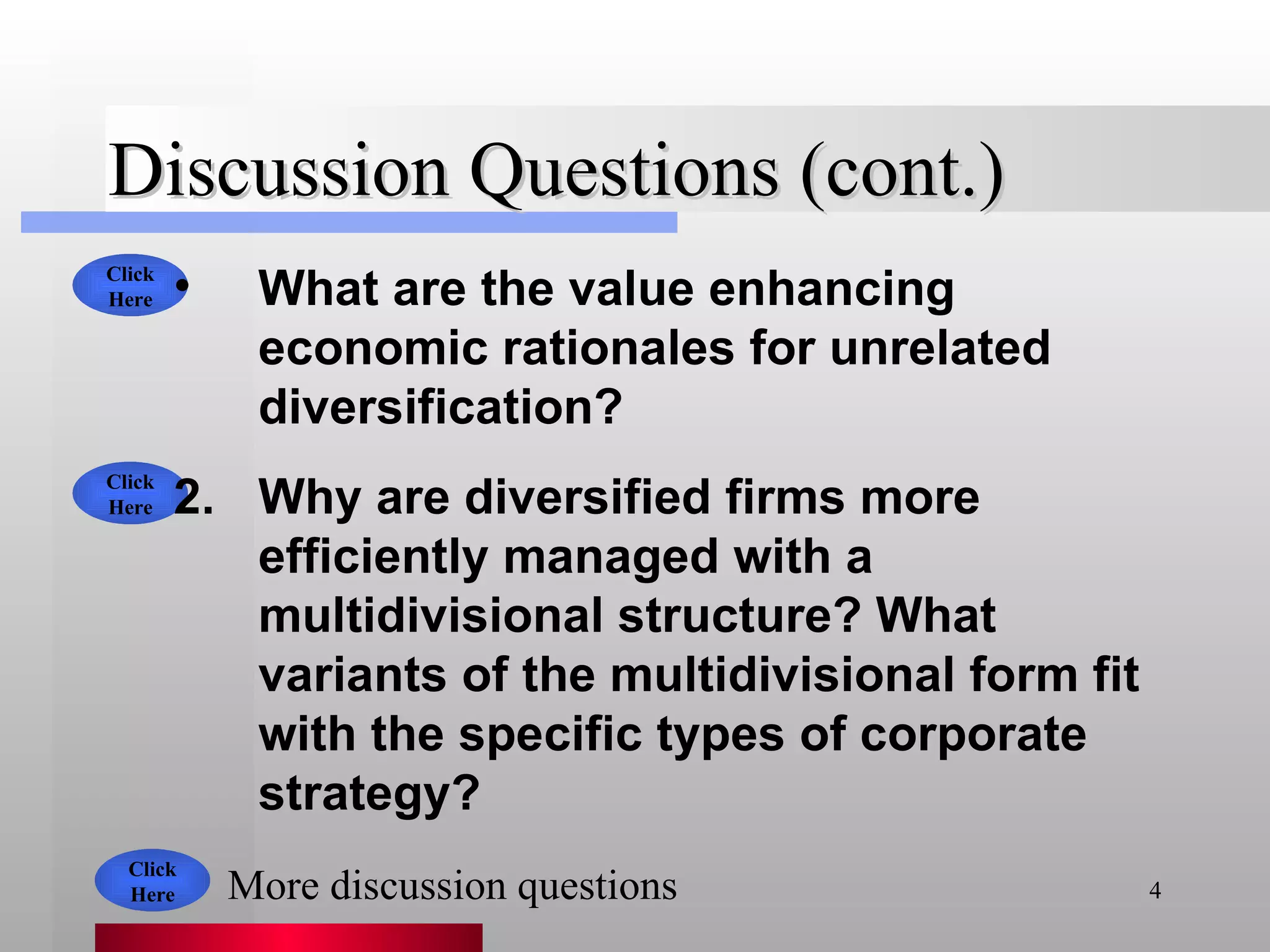 Discussion Questions (cont.)

Click Here

• What are the value enhancing economic rationales for unrelated diversification?

Click Here

2. Why are diversified firms more efficiently managed with a multidivisional structure? What variants of the multidivisional form fit with the specific types of corporate strategy?

Click Here

More discussion questions

4